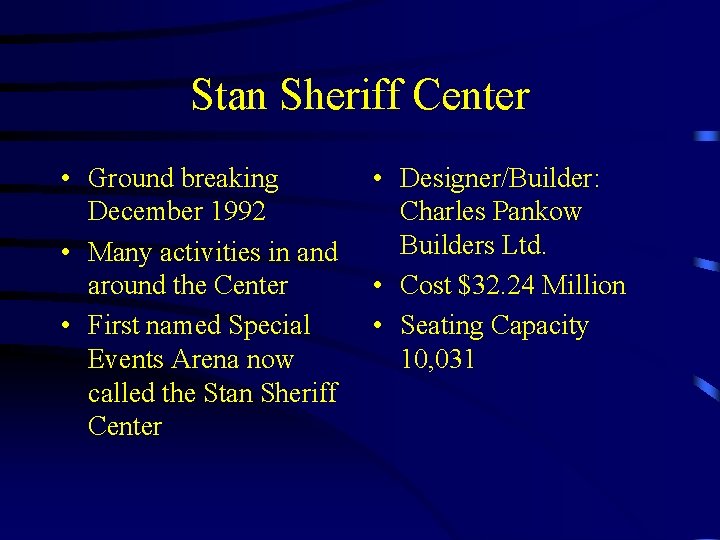 Stan Sheriff Center

• Ground breaking December 1992
• Many activities in and around the Center
• First named Special Events Arena now called the Stan Sheriff Center

• Designer/Builder: Charles Pankow Builders Ltd.
• Cost \$32.24 Million
• Seating Capacity 10,031